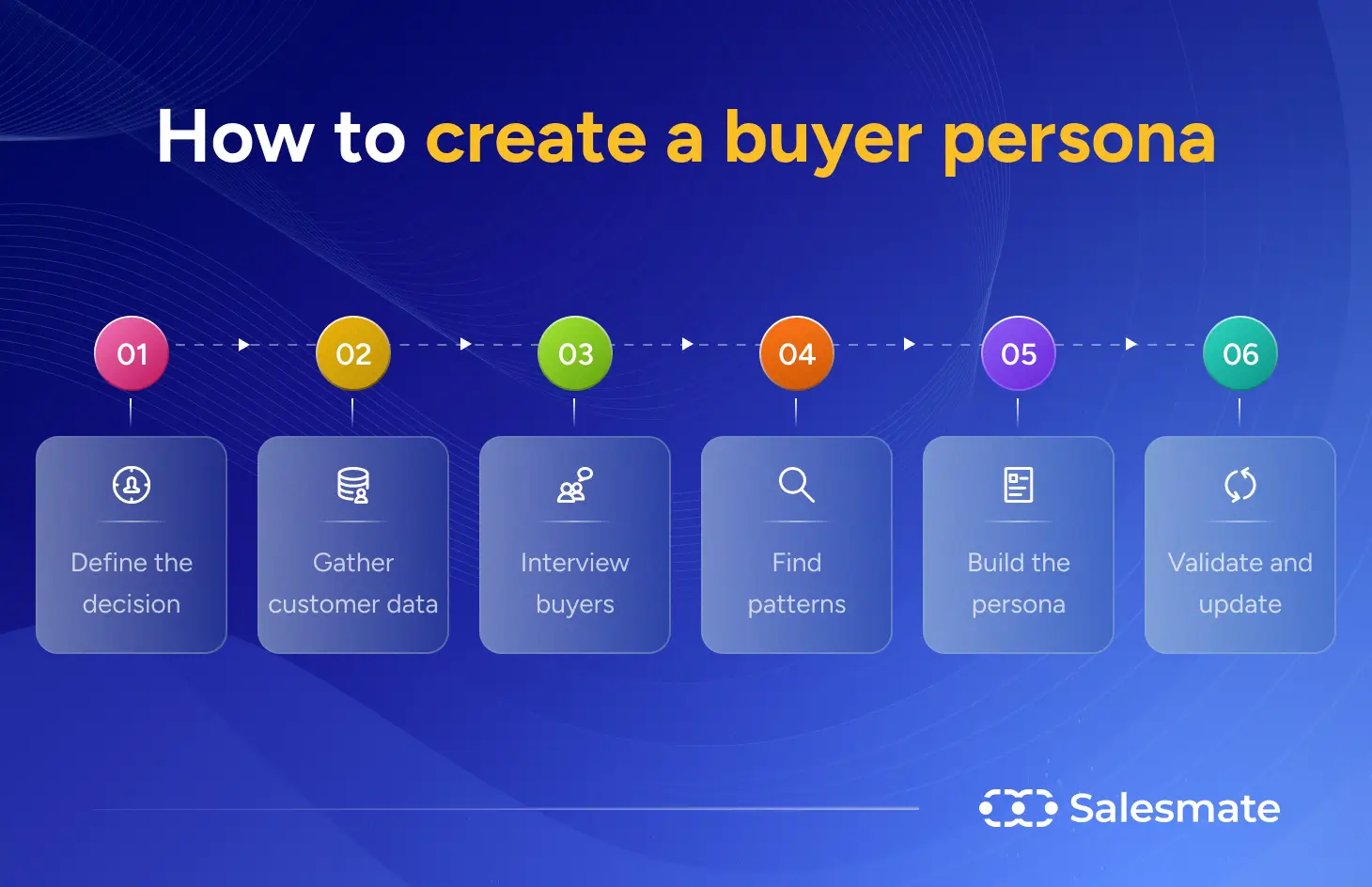 How to create a buyer persona

01
Define the decision

02
Gather customer data

03
Interview buyers

04
Find patterns

05
Build the persona

06
Validate and update

Salesmate